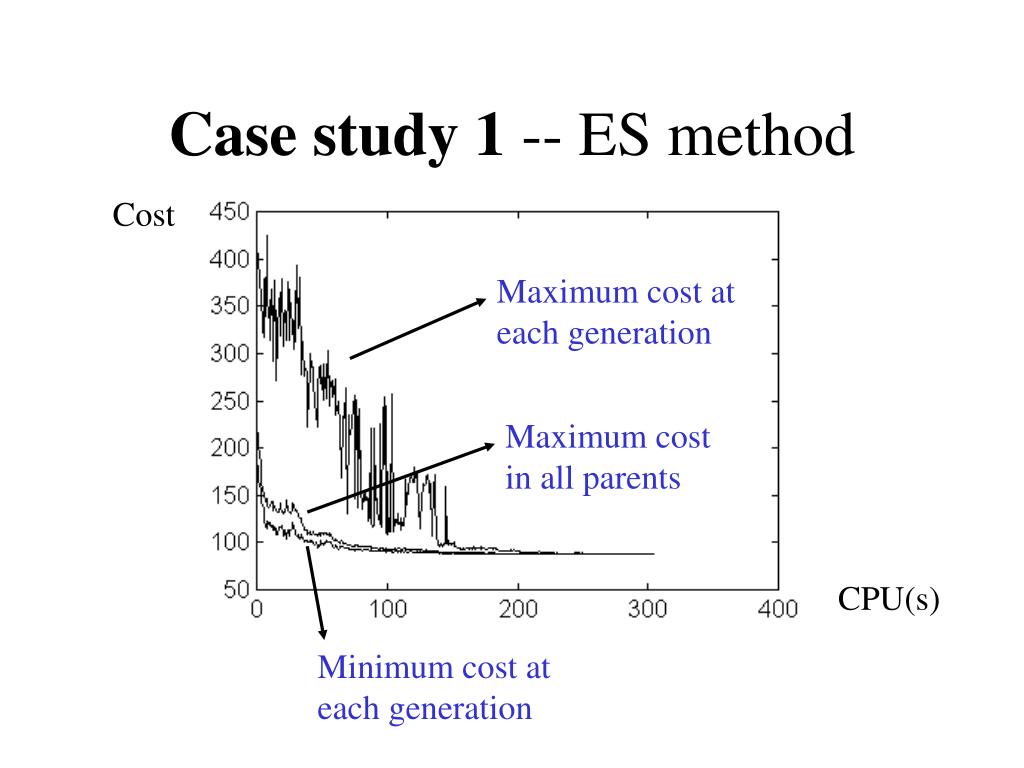 Case study 1 -- ES method

Cost

450
400
350
300
250
200
150
100
50

0
100
200
300
400

CPU(s)

Maximum cost at each generation

Maximum cost in all parents

Minimum cost at each generation